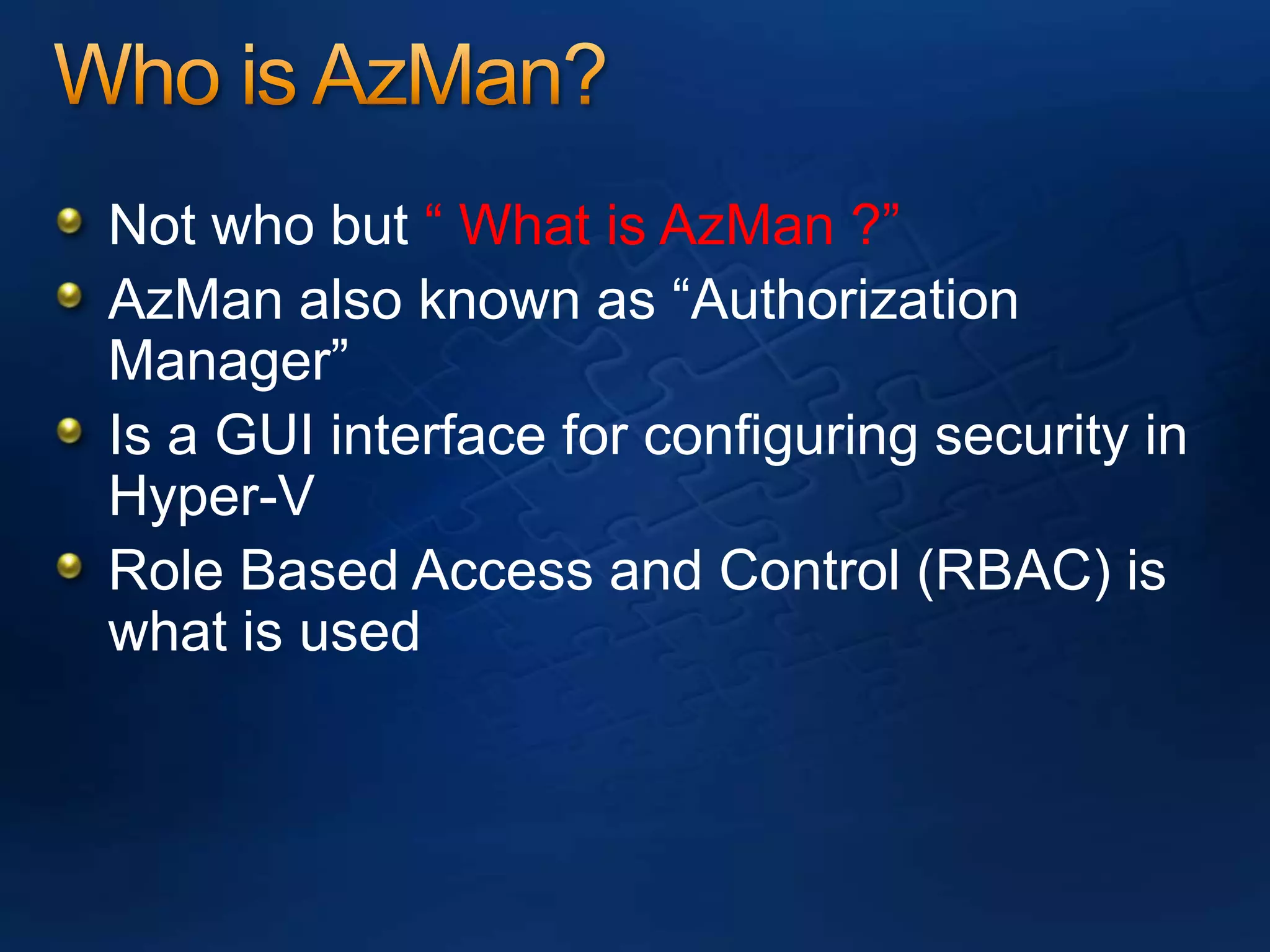 Who is AzMan?

Not who but “ What is AzMan ?”

AzMan also known as “Authorization Manager”

Is a GUI interface for configuring security in Hyper-V

Role Based Access and Control (RBAC) is what is used